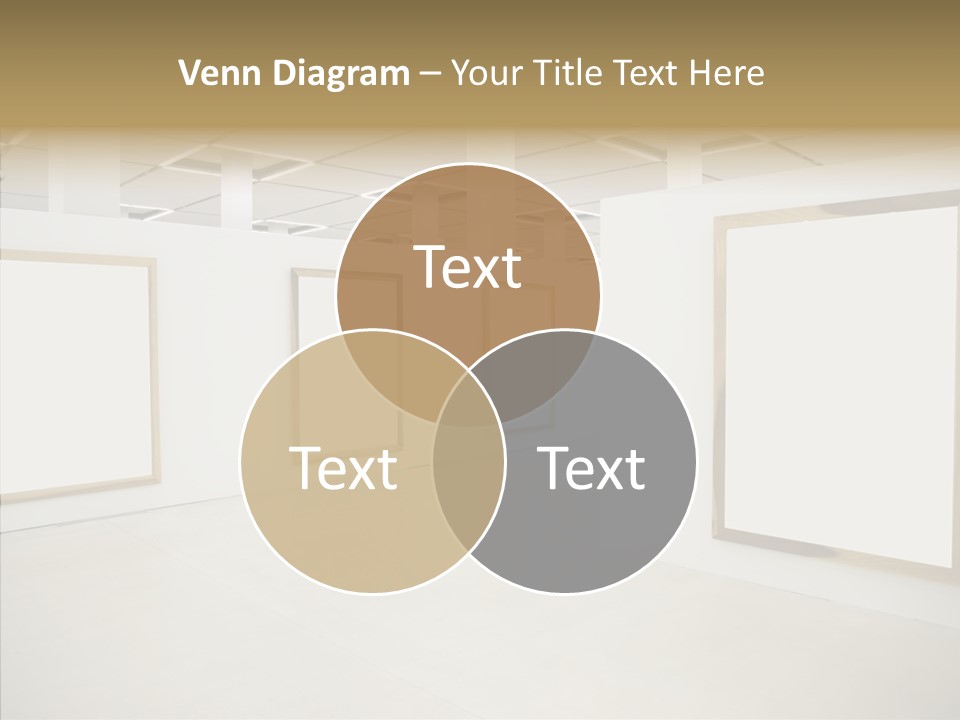 Venn Diagram – Your Title Text Here

Text

Text

Text